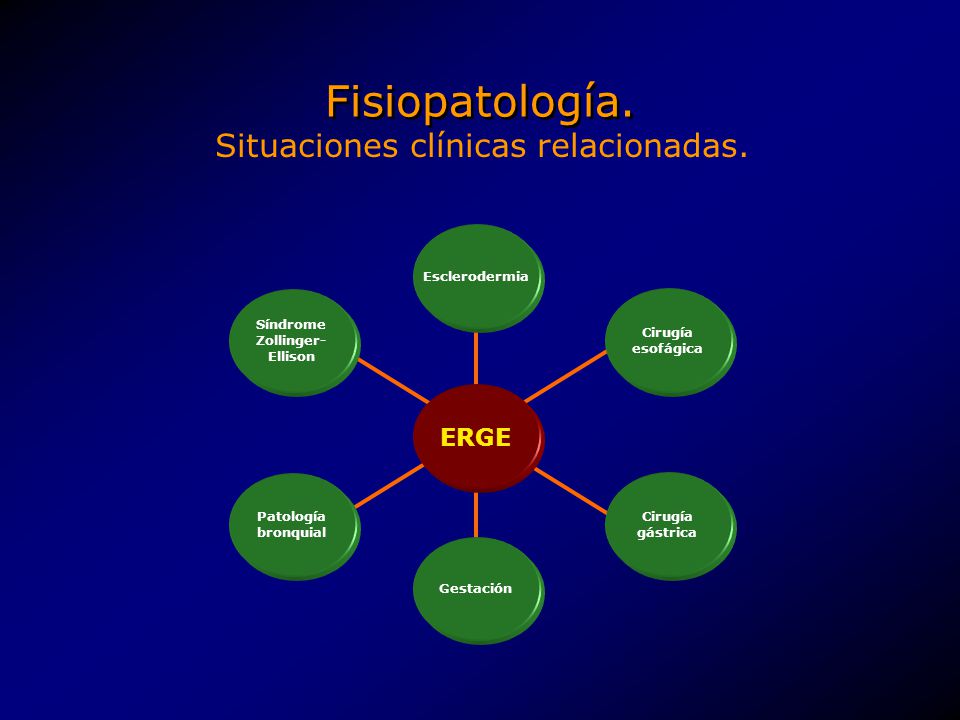 Fisiopatología.
Situaciones clínicas relacionadas.

Esclerodermia

Síndrome Zollinger-Ellison

Cirugía esofágica

ERGE

Patología bronquial

Cirugía gástrica

Gestación